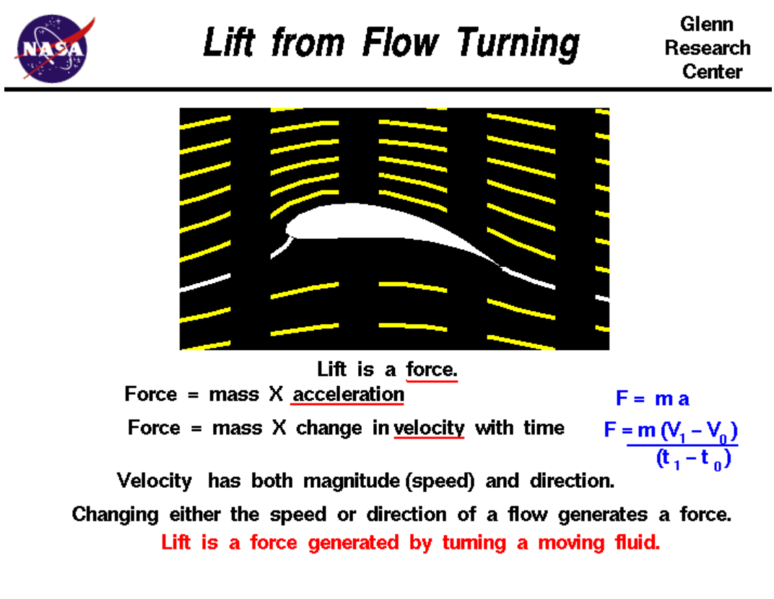 NASA

Lift from Flow Turning

Glenn Research Center

Lift is a force.

Force = mass X acceleration

$F = m a$

Force = mass X change in velocity with time

$F = \frac{m (V_1 - V_0)}{(t_1 - t_0)}$

Velocity has both magnitude (speed) and direction.

Changing either the speed or direction of a flow generates a force.

Lift is a force generated by turning a moving fluid.